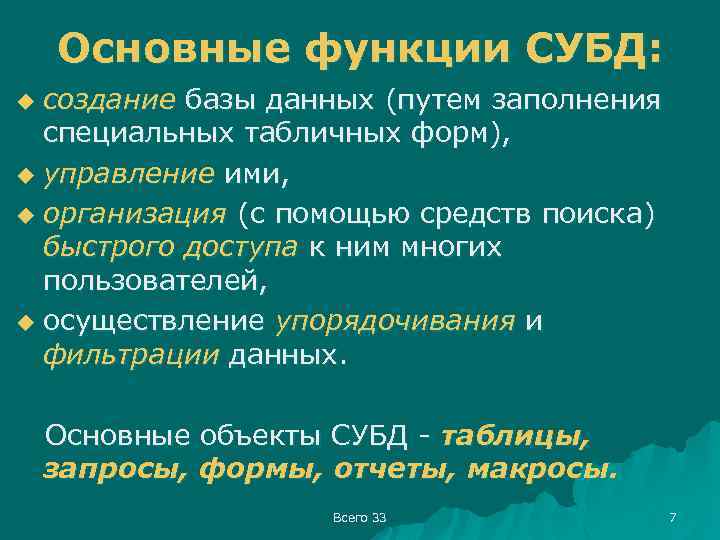 Основные функции СУБД:

создание базы данных (путем заполнения специальных табличных форм),

управление ими,

организация (с помощью средств поиска) быстрого доступа к ним многих пользователей,

осуществление упорядочивания и фильтрации данных.

Основные объекты СУБД - таблицы, запросы, формы, отчеты, макросы.

Всего 33

7